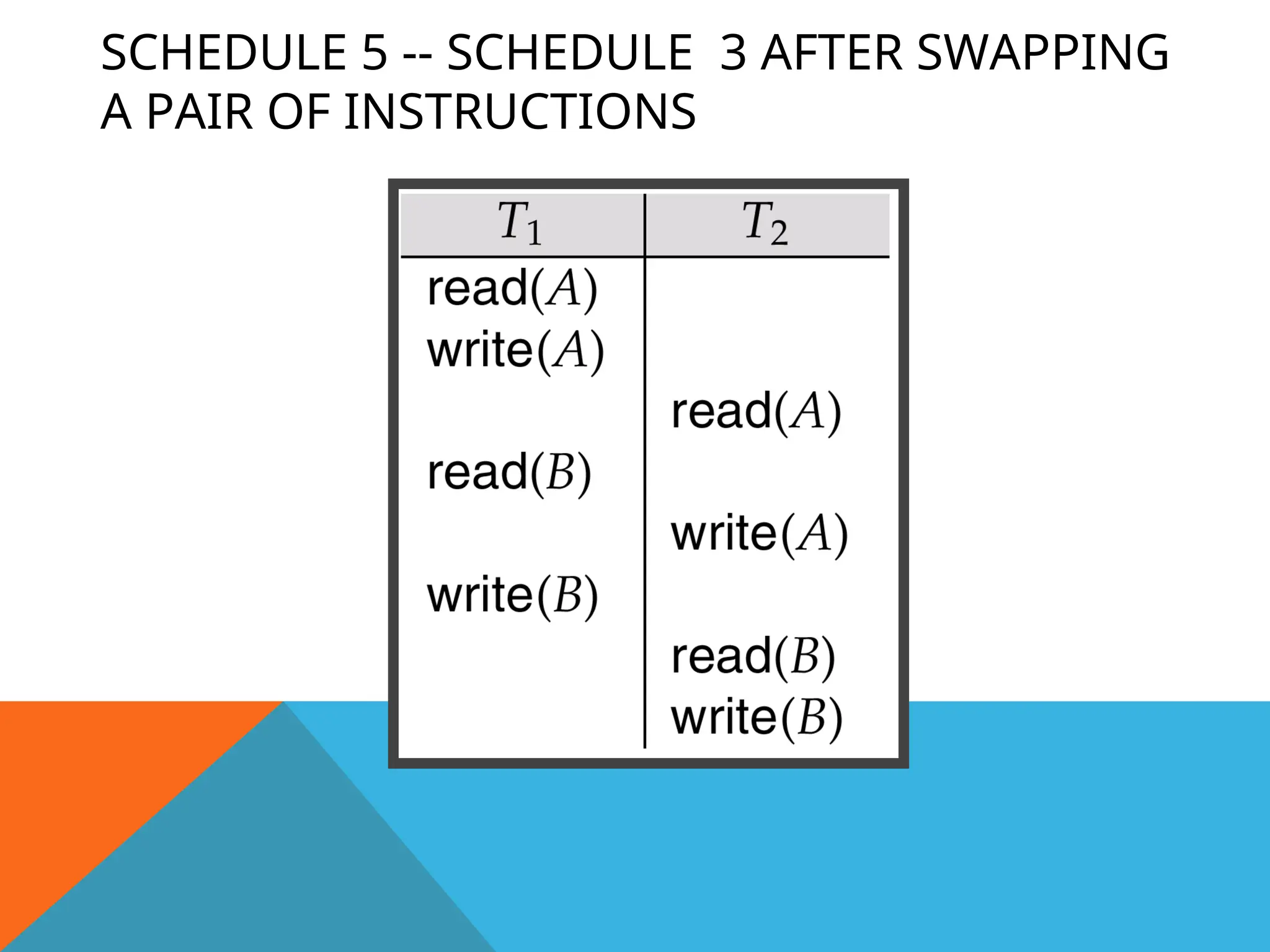 SCHEDULE 5 -- SCHEDULE 3 AFTER SWAPPING A PAIR OF INSTRUCTIONS

| $T_1$ | $T_2$ |
|---|---|
| read($A$) | |
| write($A$) | |
| | read($A$) |
| read($B$) | |
| | write($A$) |
| write($B$) | |
| | read($B$) |
| | write($B$) |